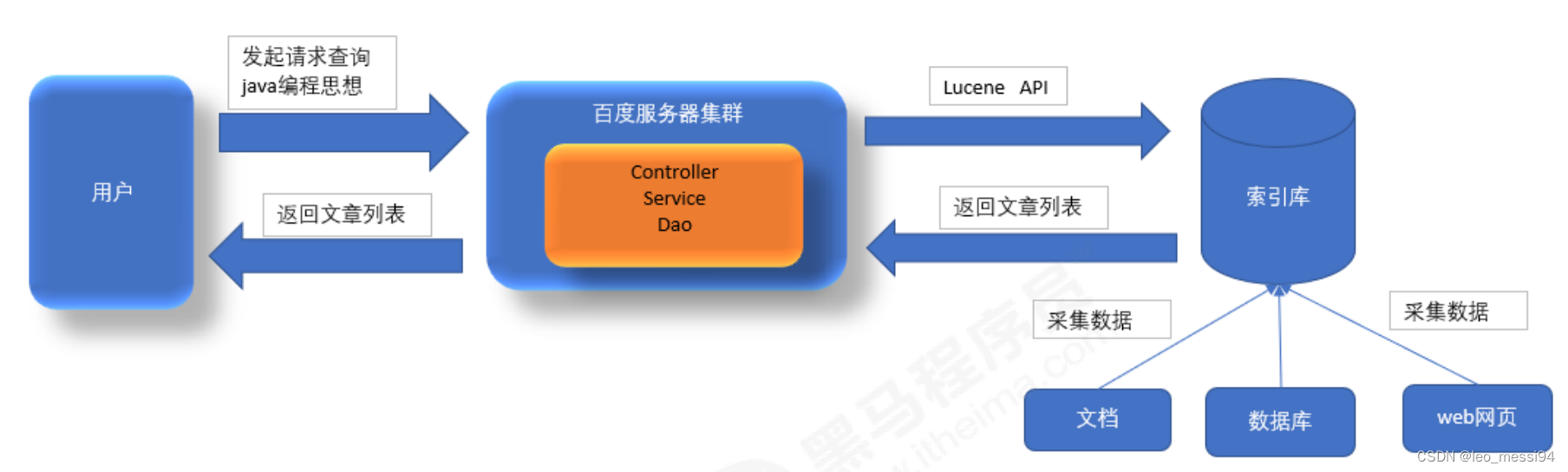 用户

发起请求查询
java编程思想

返回文章列表

百度服务器集群

Controller
Service
Dao

Lucene API

返回文章列表

索引库

采集数据

采集数据

文档

数据库

web网页

黑马程序员
www.itheima.com

CSDN @leo_messi94